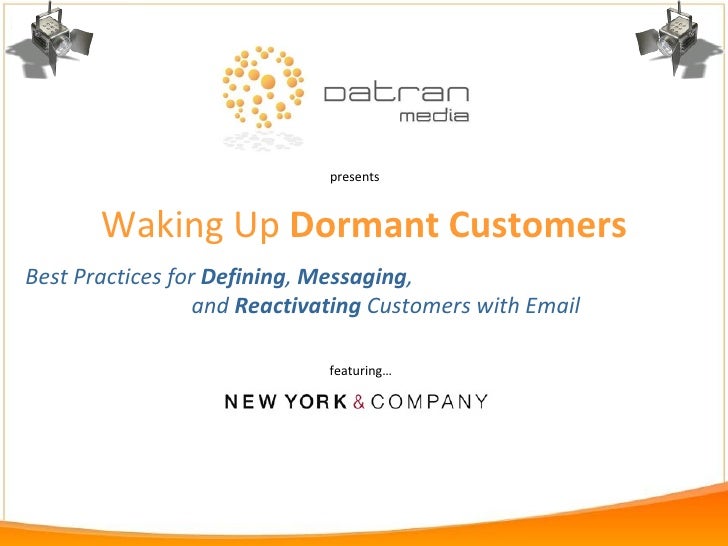 datran media

presents

Waking Up Dormant Customers

Best Practices for Defining, Messaging, and Reactivating Customers with Email

featuring…

NEW YORK & COMPANY